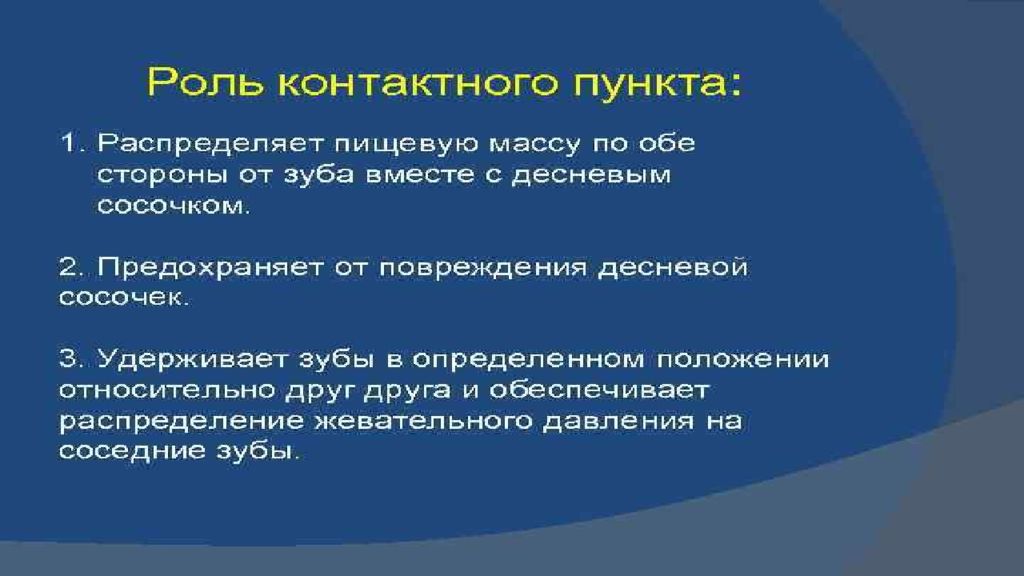 Роль контактного пункта:

1. Распределяет пищевую массу по обе стороны от зуба вместе с десневым сосочком.

2. Предохраняет от повреждения десневой сосочек.

3. Удерживает зубы в определенном положении относительно друг друга и обеспечивает распределение жевательного давления на соседние зубы.